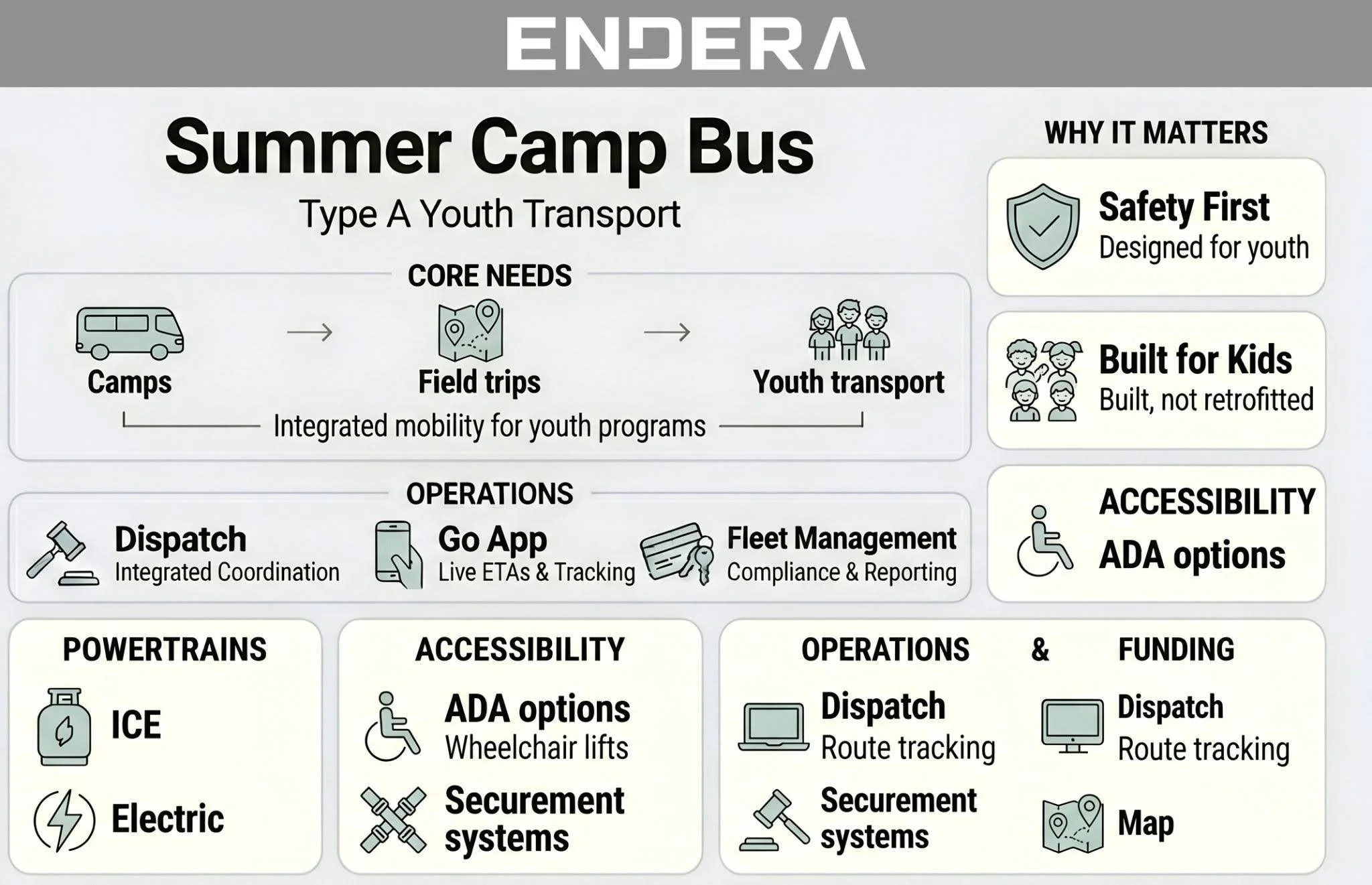 ENDERA

Summer Camp Bus

Type A Youth Transport

CORE NEEDS

Camps → Field trips → Youth transport

Integrated mobility for youth programs

OPERATIONS

Dispatch
Integrated Coordination

Go App
Live ETAs & Tracking

Fleet Management
Compliance & Reporting

WHY IT MATTERS

Safety First
Designed for youth

Built for Kids
Built, not retrofitted

ACCESSIBILITY
ADA options

POWERTRAINS

ICE

Electric

ACCESSIBILITY

ADA options
Wheelchair lifts

Securement systems

OPERATIONS & FUNDING

Dispatch
Route tracking

Securement systems

Dispatch
Route tracking

Map